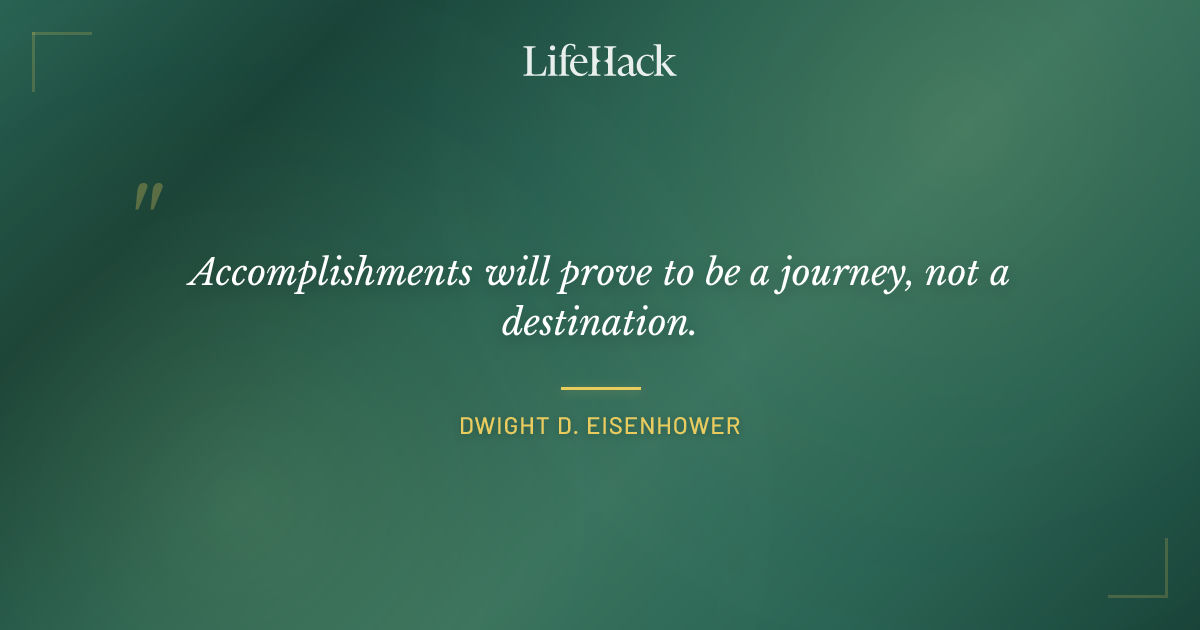 LifeHack

"

Accomplishments will prove to be a journey, not a destination.

DWIGHT D. EISENHOWER